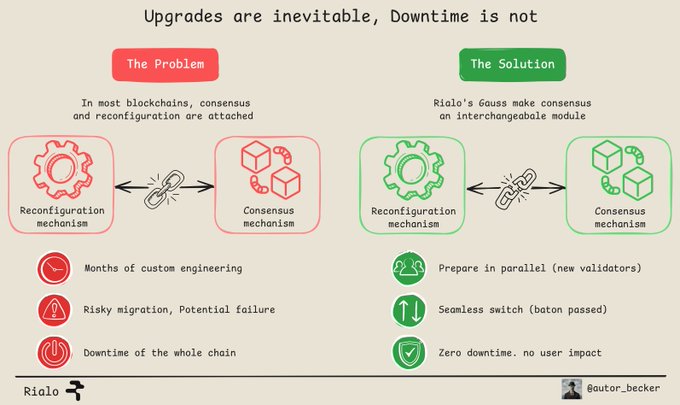 Upgrades are inevitable, Downtime is not

The Problem

In most blockchains, consensus and reconfiguration are attached

Reconfiguration mechanism

Consensus mechanism

Months of custom engineering

Risky migration, Potential failure

Downtime of the whole chain

The Solution

Rialo's Gauss make consensus an interchangeabale module

Reconfiguration mechanism

Consensus mechanism

Prepare in parallel (new validators)

Seamless switch (baton passed)

Zero downtime. no user impact

Rialo

@autor_becker